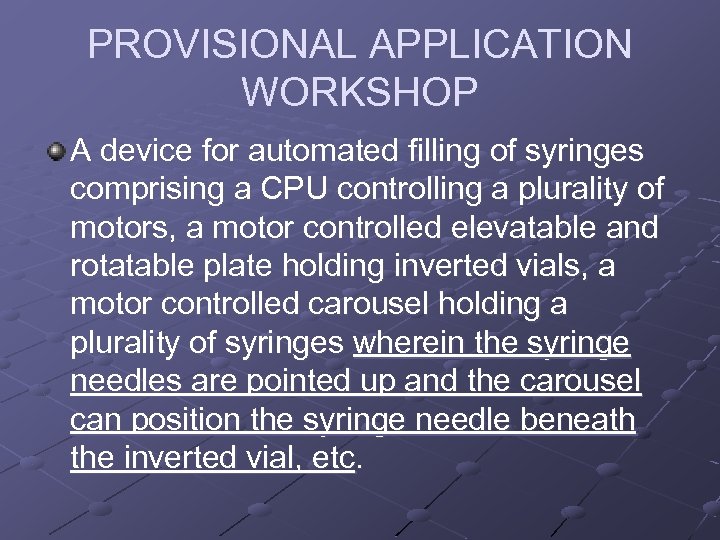 PROVISIONAL APPLICATION WORKSHOP

A device for automated filling of syringes comprising a CPU controlling a plurality of motors, a motor controlled elevatable and rotatable plate holding inverted vials, a motor controlled carousel holding a plurality of syringes wherein the syringe needles are pointed up and the carousel can position the syringe needle beneath the inverted vial, etc.